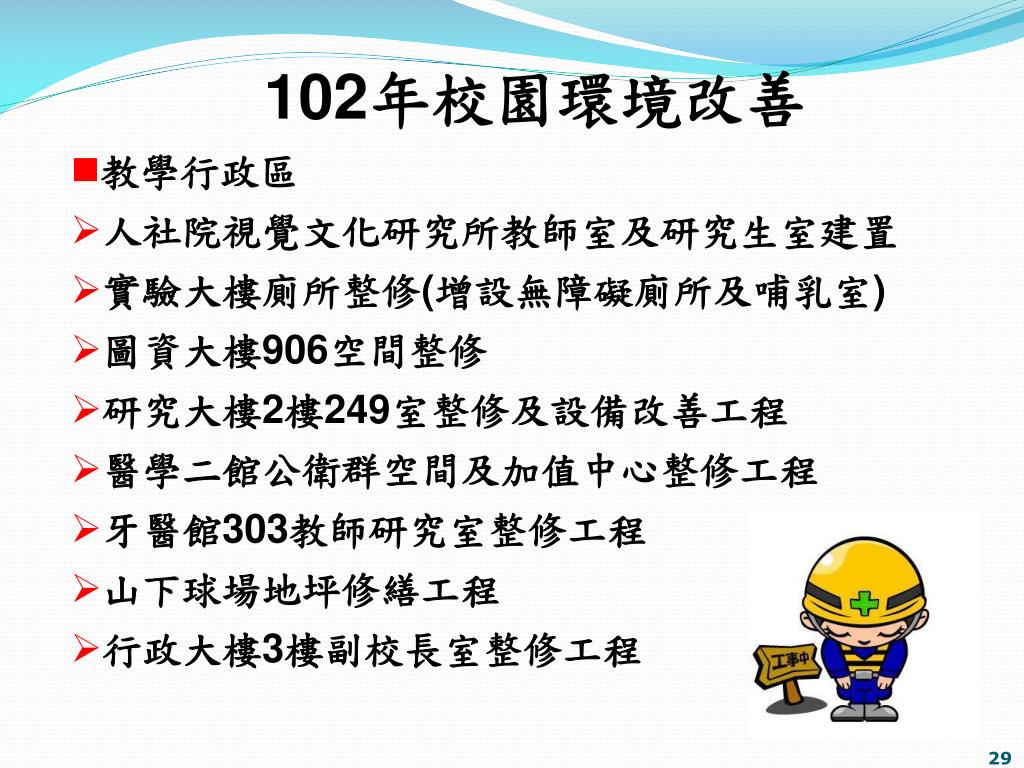 102年校園環境改善

■教學行政區

➢人社院視覺文化研究所教師室及研究生室建置

➢實驗大樓廁所整修(增設無障礙廁所及哺乳室)

➢圖資大樓906空間整修

➢研究大樓2樓249室整修及設備改善工程

➢醫學二館公衛群空間及加值中心整修工程

➢牙醫館303教師研究室整修工程

➢山下球場地坪修繕工程

➢行政大樓3樓副校長室整修工程

工事中

29